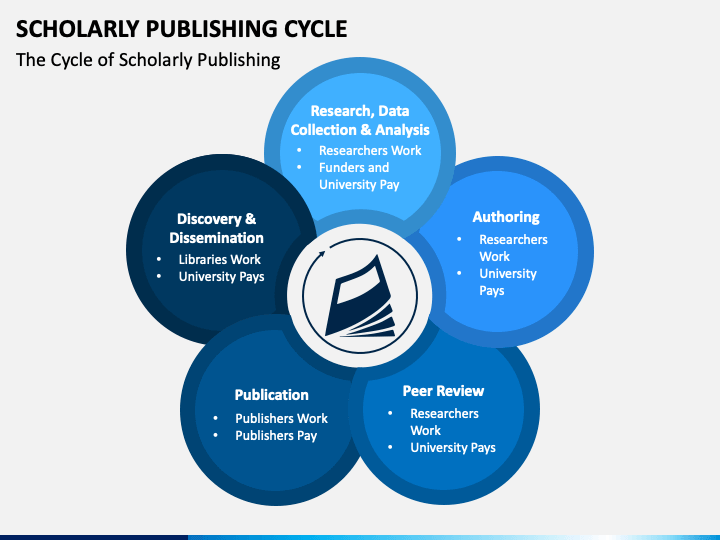 SCHOLARLY PUBLISHING CYCLE

The Cycle of Scholarly Publishing

Research, Data Collection & Analysis
• Researchers Work
• Funders and University Pay

Authoring
• Researchers Work
• University Pays

Peer Review
• Researchers Work
• University Pays

Publication
• Publishers Work
• Publishers Pay

Discovery & Dissemination
• Libraries Work
• University Pays